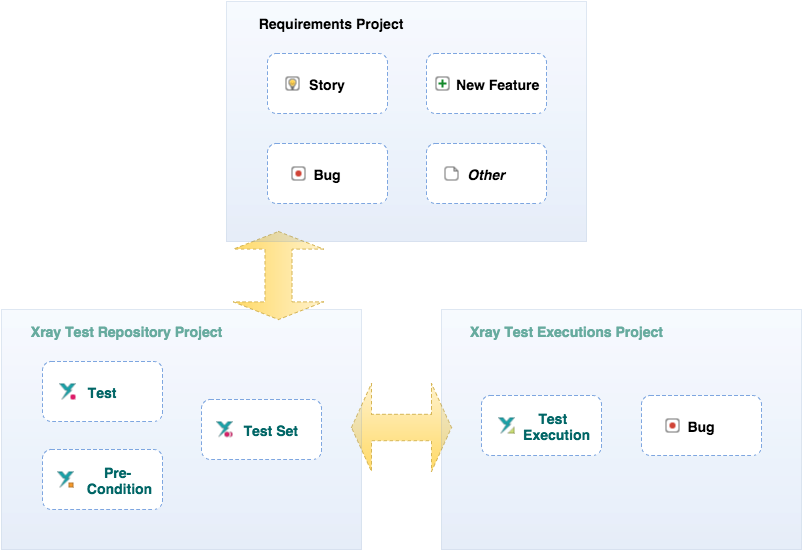 Requirements Project

Story

New Feature

Bug

Other

Xray Test Repository Project

Test

Test Set

Pre-Condition

Xray Test Executions Project

Test Execution

Bug